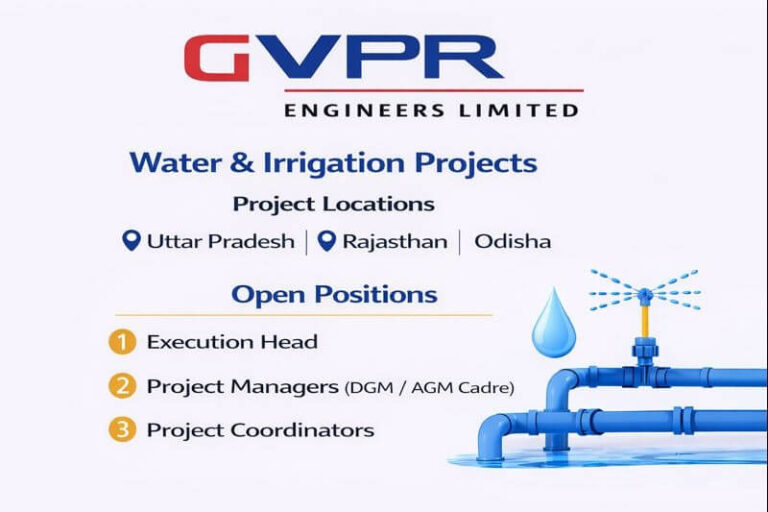 GVPR
ENGINEERS LIMITED

Water & Irrigation Projects

Project Locations

Uttar Pradesh | Rajasthan | Odisha

Open Positions

1 Execution Head

2 Project Managers (DGM / AGM Cadre)

3 Project Coordinators